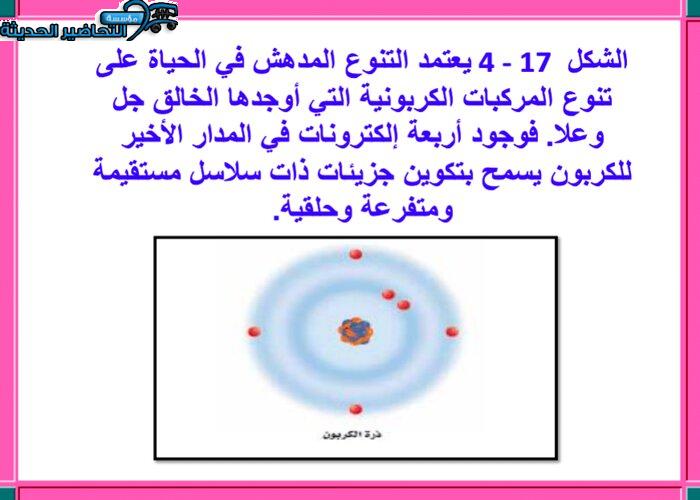 مؤسسة التحاضير الحديثة

الشكل 17 - 4 يعتمد التنوع المدهش في الحياة على تنوع المركبات الكربونية التي أوجدها الخالق جل وعلا. فوجود أربعة إلكترونات في المدار الأخير للكربون يسمح بتكوين جزيئات ذات سلاسل مستقيمة ومتفرعة وحلقية.

ذرة الكربون